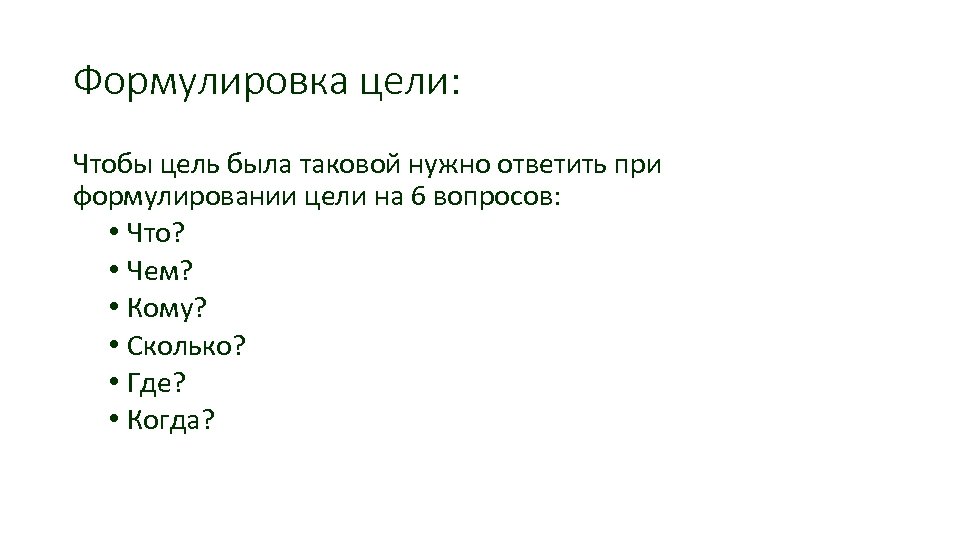 Формулировка цели:

Чтобы цель была таковой нужно ответить при формулировании цели на 6 вопросов:
• Что?
• Чем?
• Кому?
• Сколько?
• Где?
• Когда?